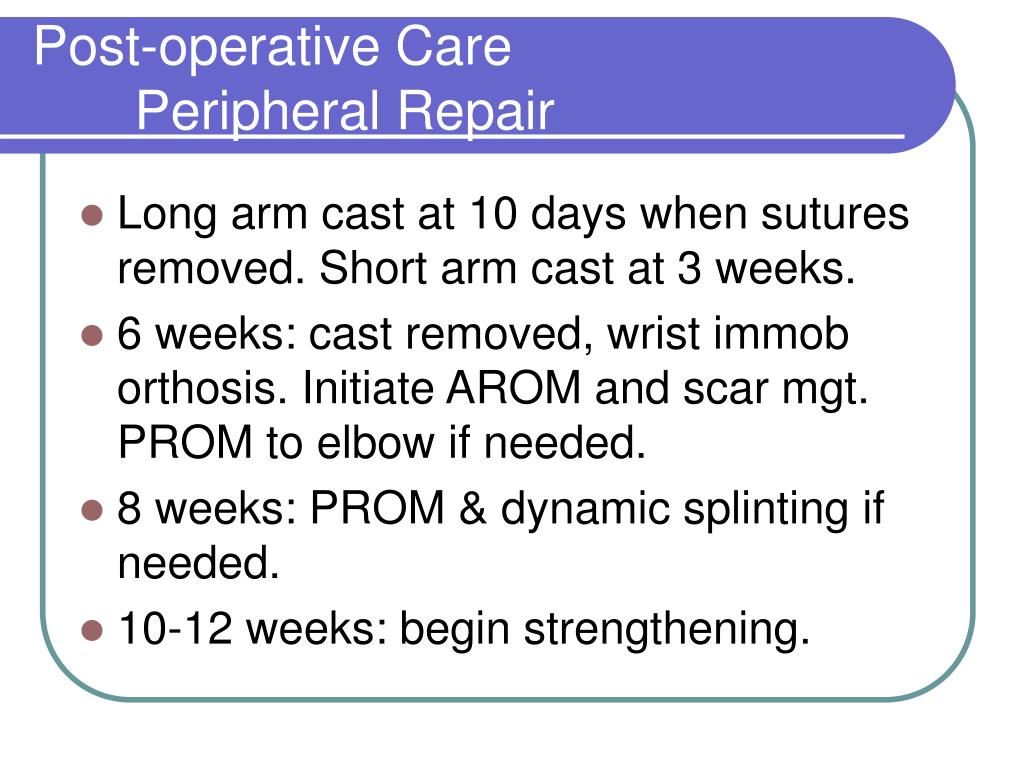 Post-operative Care
Peripheral Repair

- Long arm cast at 10 days when sutures removed. Short arm cast at 3 weeks.
- 6 weeks: cast removed, wrist immob orthosis. Initiate AROM and scar mgt. PROM to elbow if needed.
- 8 weeks: PROM & dynamic splinting if needed.
- 10-12 weeks: begin strengthening.